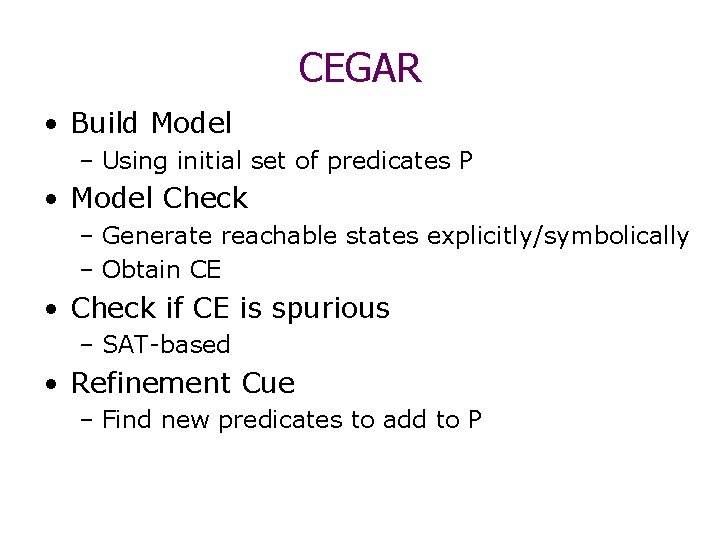 CEGAR

• Build Model
  – Using initial set of predicates P
• Model Check
  – Generate reachable states explicitly/symbolically
  – Obtain CE
• Check if CE is spurious
  – SAT-based
• Refinement Cue
  – Find new predicates to add to P